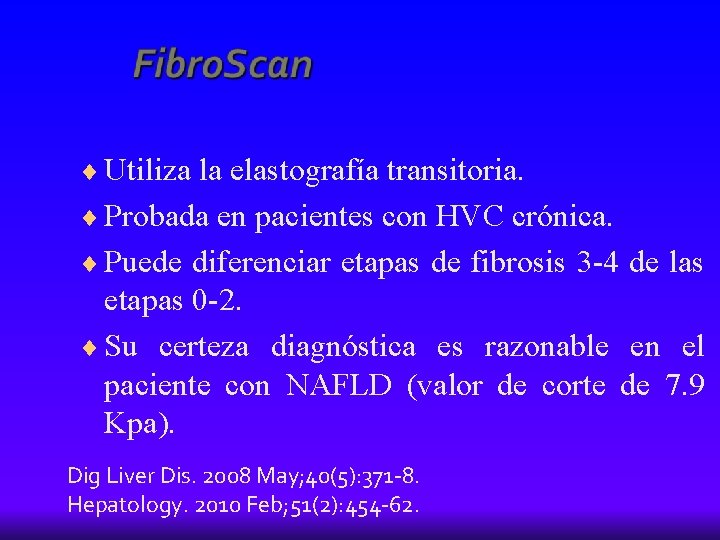 FibroScan

♦ Utiliza la elastografía transitoria.

♦ Probada en pacientes con HVC crónica.

♦ Puede diferenciar etapas de fibrosis 3-4 de las etapas 0-2.

♦ Su certeza diagnóstica es razonable en el paciente con NAFLD (valor de corte de 7.9 Kpa).

Dig Liver Dis. 2008 May;40(5):371-8.
Hepatology. 2010 Feb;51(2):454-62.